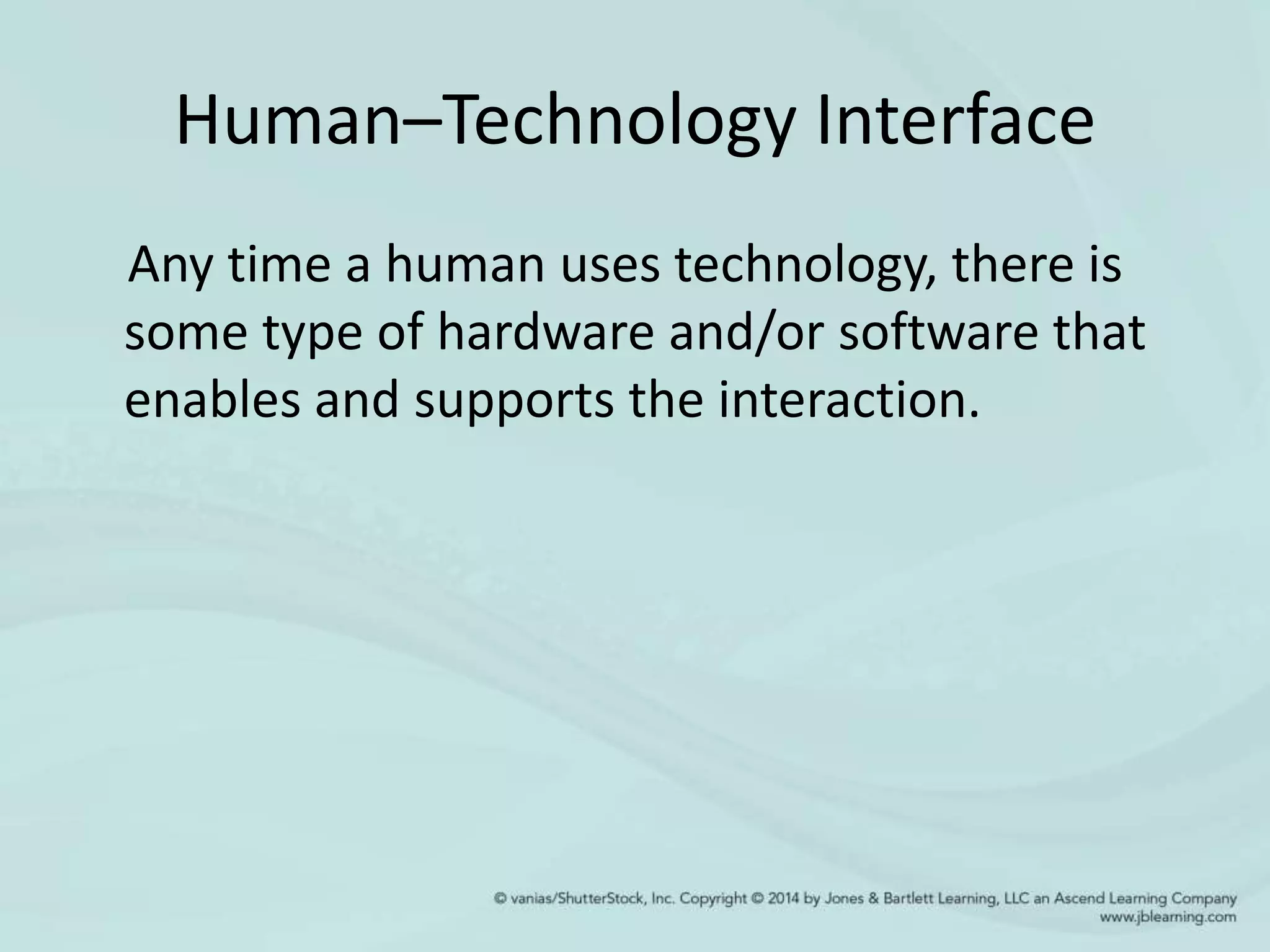 Human–Technology Interface

Any time a human uses technology, there is some type of hardware and/or software that enables and supports the interaction.

© vanias/ShutterStock, Inc. Copyright © 2014 by Jones & Bartlett Learning, LLC an Ascend Learning Company
www.jblearning.com